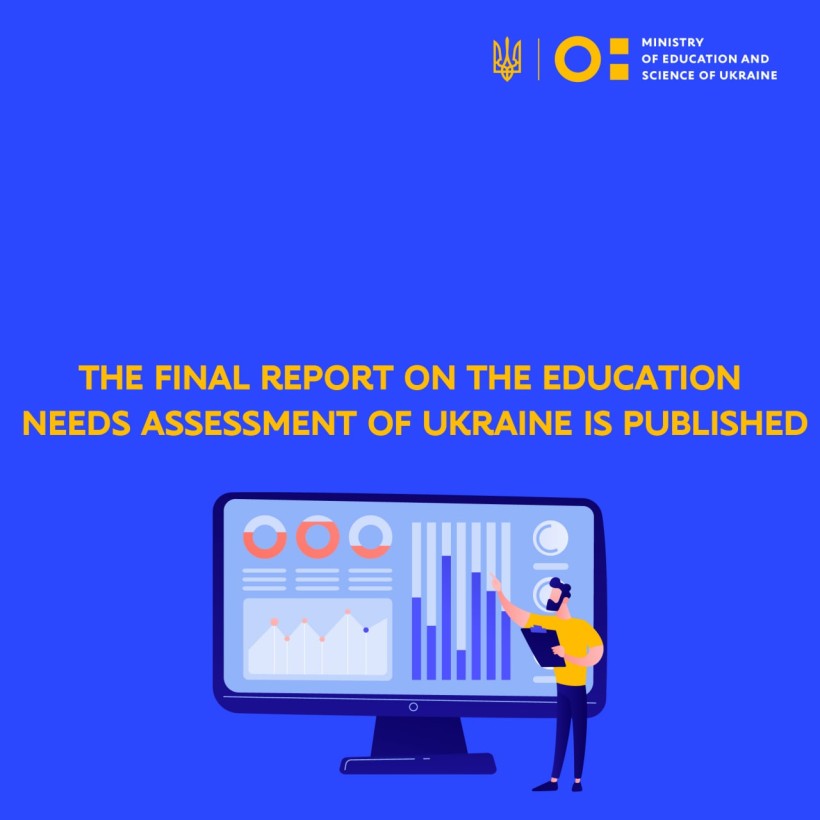 MINISTRY
OF EDUCATION AND
SCIENCE OF UKRAINE

THE FINAL REPORT ON THE EDUCATION NEEDS ASSESSMENT OF UKRAINE IS PUBLISHED